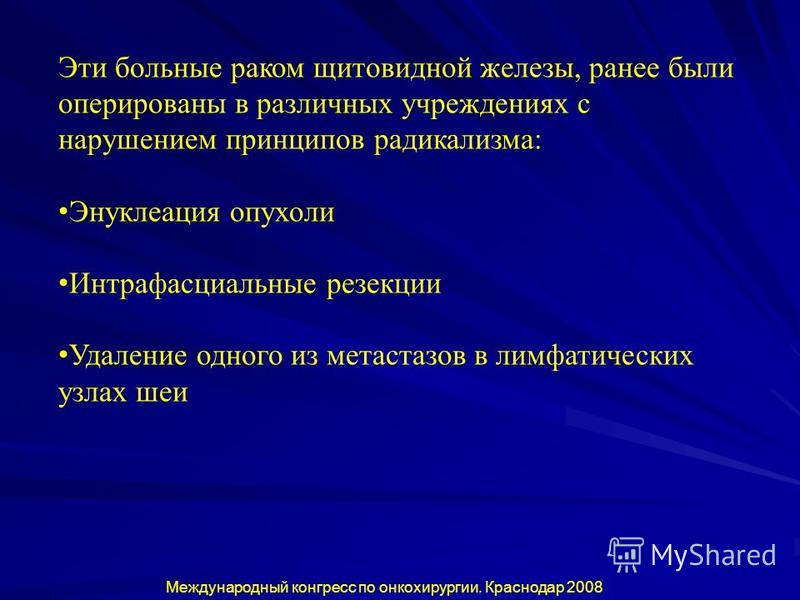 Эти больные раком щитовидной железы, ранее были оперированы в различных учреждениях с нарушением принципов радикализма:

•Энуклеация опухоли

•Интрафасциальные резекции

•Удаление одного из метастазов в лимфатических узлах шеи

MyShared

Международный конгресс по онкохирургии. Краснодар 2008